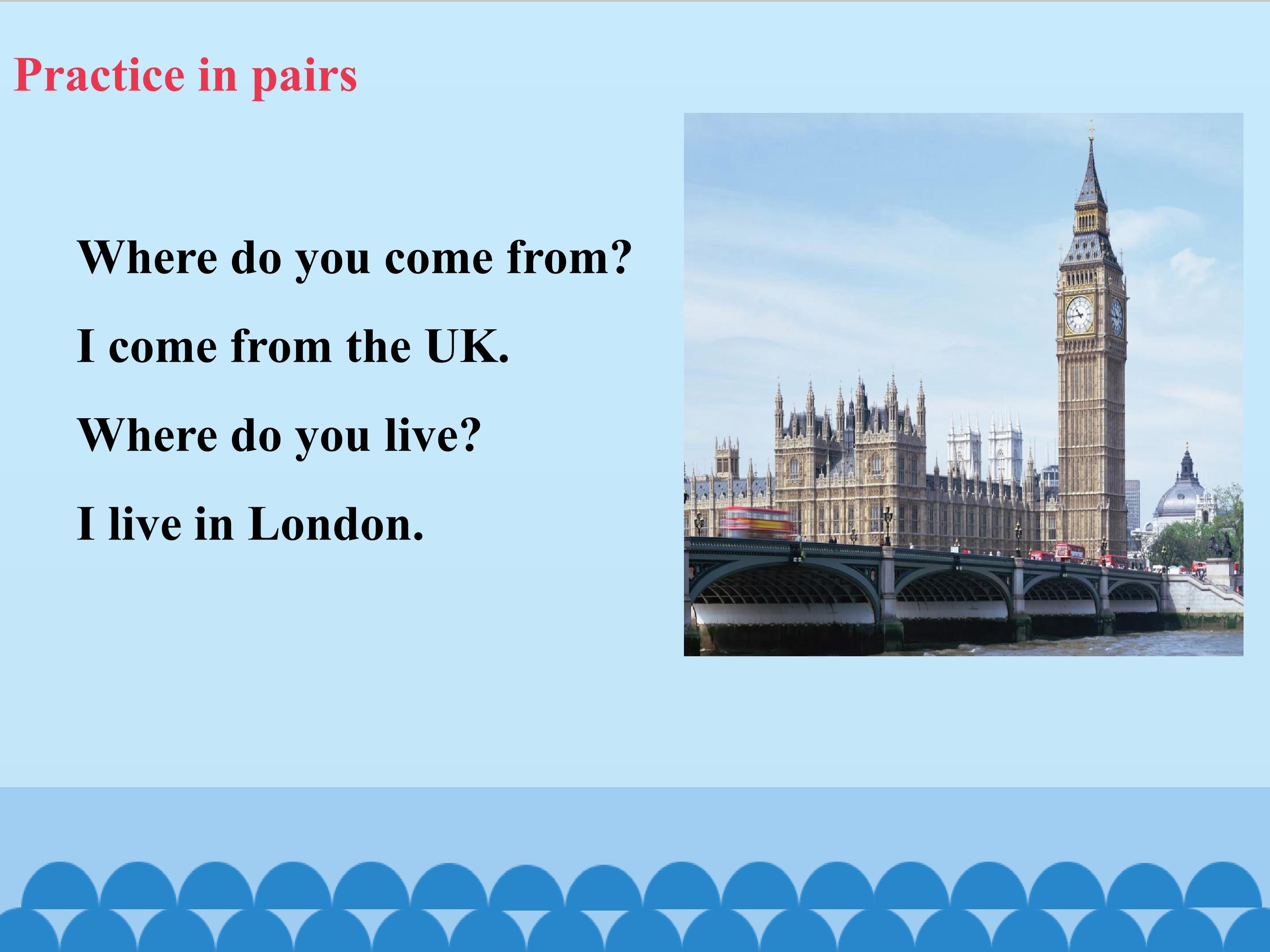 Practice in pairs

Where do you come from?

I come from the UK.

Where do you live?

I live in London.